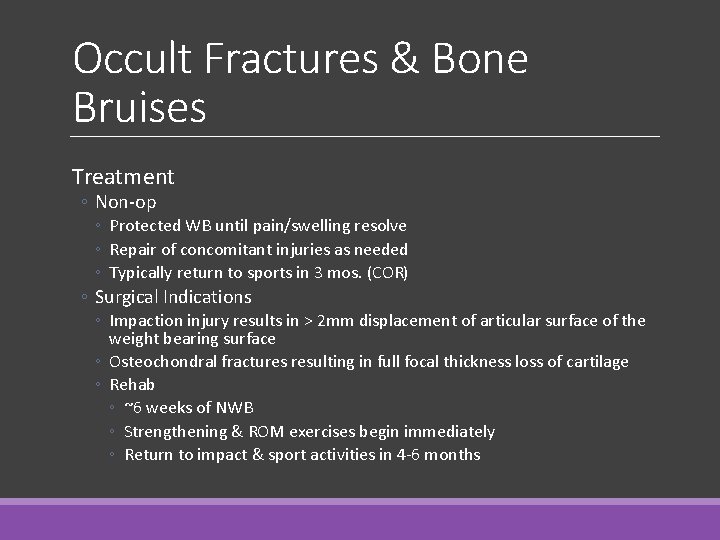 Occult Fractures & Bone Bruises

Treatment
◦ Non-op
◦ Protected WB until pain/swelling resolve
◦ Repair of concomitant injuries as needed
◦ Typically return to sports in 3 mos. (COR)
◦ Surgical Indications
◦ Impaction injury results in > 2mm displacement of articular surface of the weight bearing surface
◦ Osteochondral fractures resulting in full focal thickness loss of cartilage
◦ Rehab
◦ ~6 weeks of NWB
◦ Strengthening & ROM exercises begin immediately
◦ Return to impact & sport activities in 4-6 months